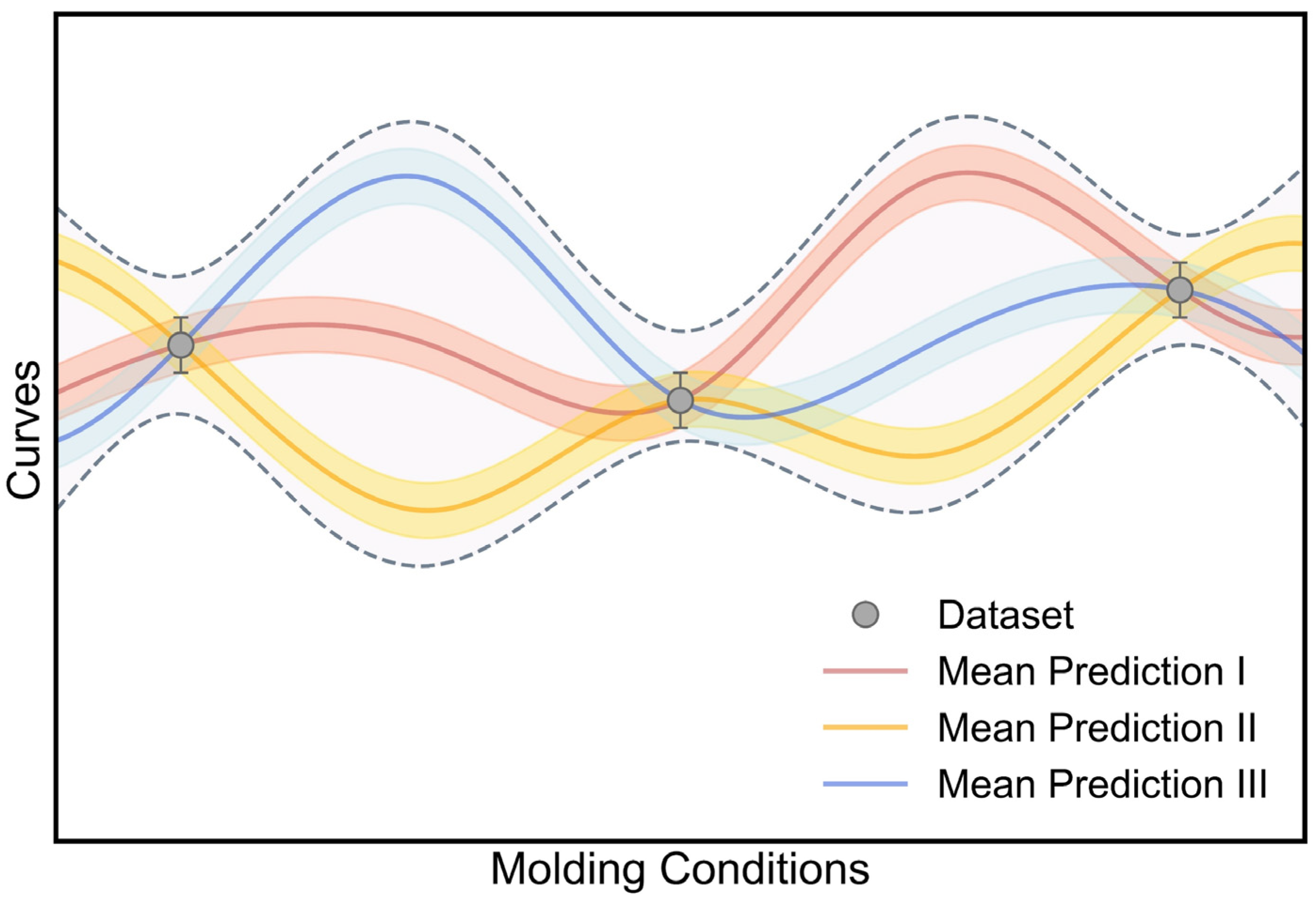 Curves

Dataset
Mean Prediction I
Mean Prediction II
Mean Prediction III

Molding Conditions